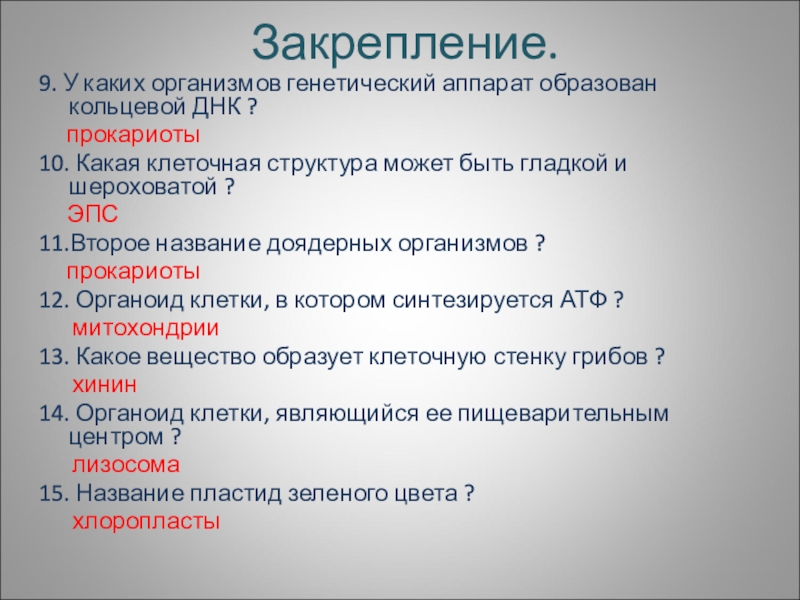 Закрепление.

9. У каких организмов генетический аппарат образован кольцевой ДНК ?

прокариоты

10. Какая клеточная структура может быть гладкой и шероховатой ?

ЭПС

11.Второе название доядерных организмов ?

прокариоты

12. Органоид клетки, в котором синтезируется АТФ ?

митохондрии

13. Какое вещество образует клеточную стенку грибов ?

хинин

14. Органоид клетки, являющийся ее пищеварительным центром ?

лизосома

15. Название пластид зеленого цвета ?

хлоропласты